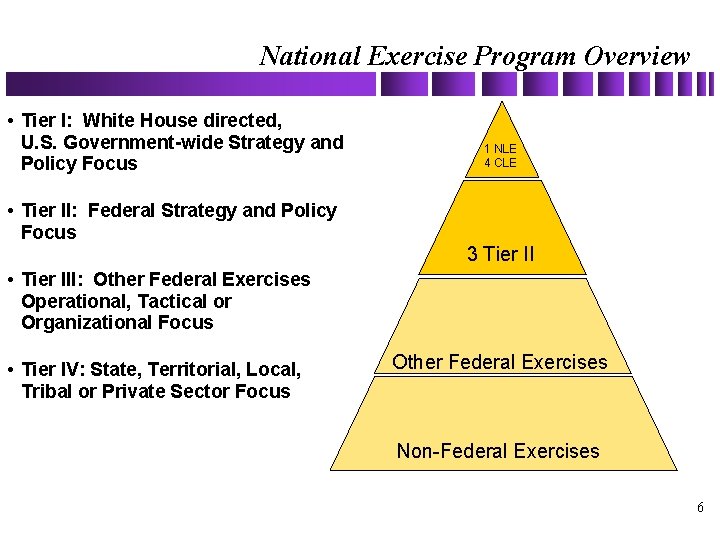 National Exercise Program Overview

• Tier I: White House directed, U.S. Government-wide Strategy and Policy Focus

• Tier II: Federal Strategy and Policy Focus

• Tier III: Other Federal Exercises Operational, Tactical or Organizational Focus

• Tier IV: State, Territorial, Local, Tribal or Private Sector Focus

1 NLE
4 CLE

3 Tier II

Other Federal Exercises

Non-Federal Exercises

6